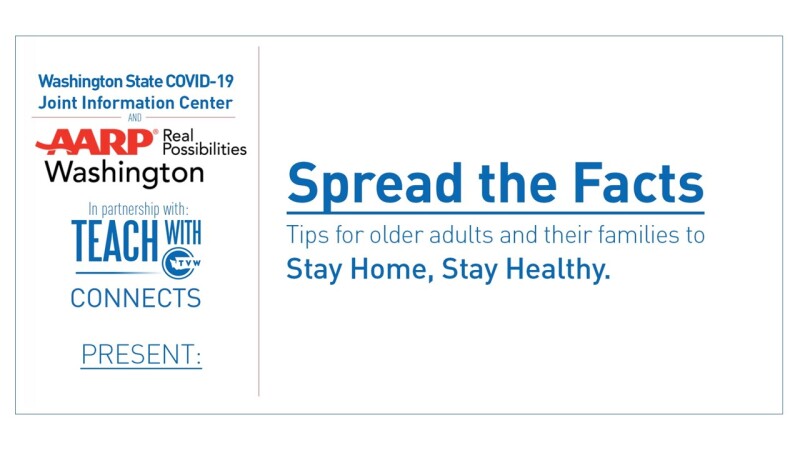 Washington State COVID-19
Joint Information Center

AND

AARP® Real Possibilities
Washington

In partnership with:
TEACH WITH TVW
CONNECTS

PRESENT:

Spread the Facts

Tips for older adults and their families to
Stay Home, Stay Healthy.